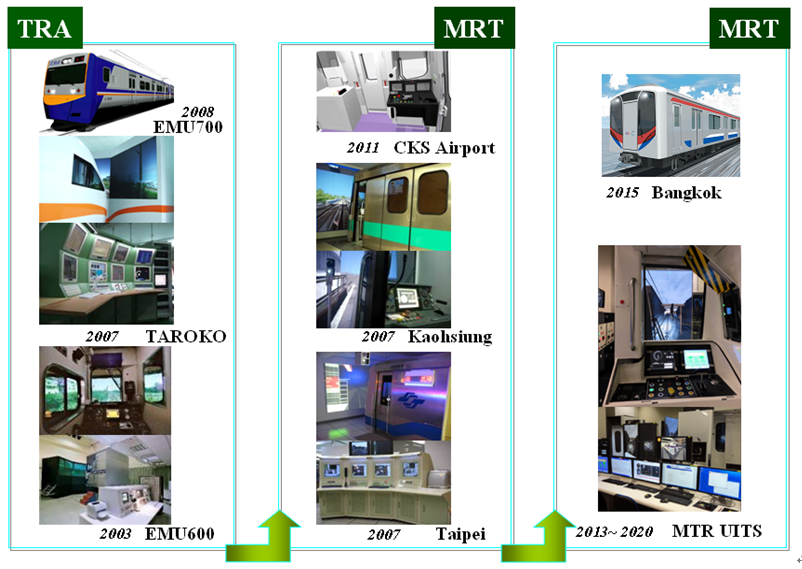 TRA

2008 EMU700

2007 TAROKO

2003 EMU600

MRT

2011 CKS Airport

2007 Kaohsiung

2007 Taipei

MRT

2015 Bangkok

2013~ 2020 MTR UITS